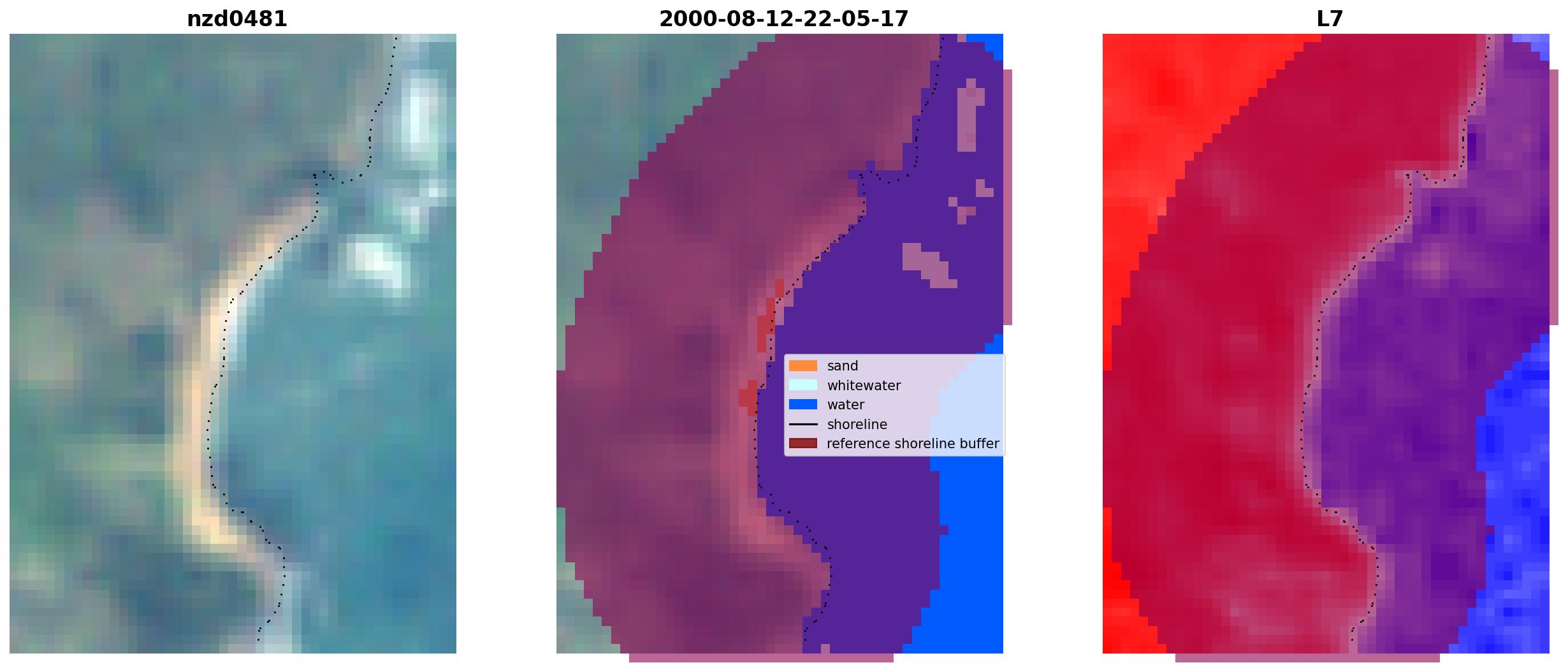 nzd0481

2000-08-12-22-05-17

sand
whitewater
water
shoreline
reference shoreline buffer

L7